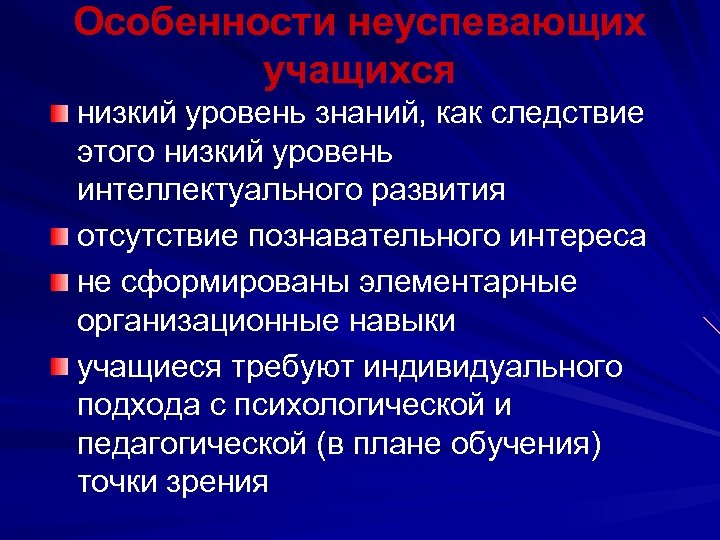 Особенности неуспевающих учащихся

низкий уровень знаний, как следствие этого низкий уровень интеллектуального развития

отсутствие познавательного интереса

не сформированы элементарные организационные навыки

учащиеся требуют индивидуального подхода с психологической и педагогической (в плане обучения) точки зрения